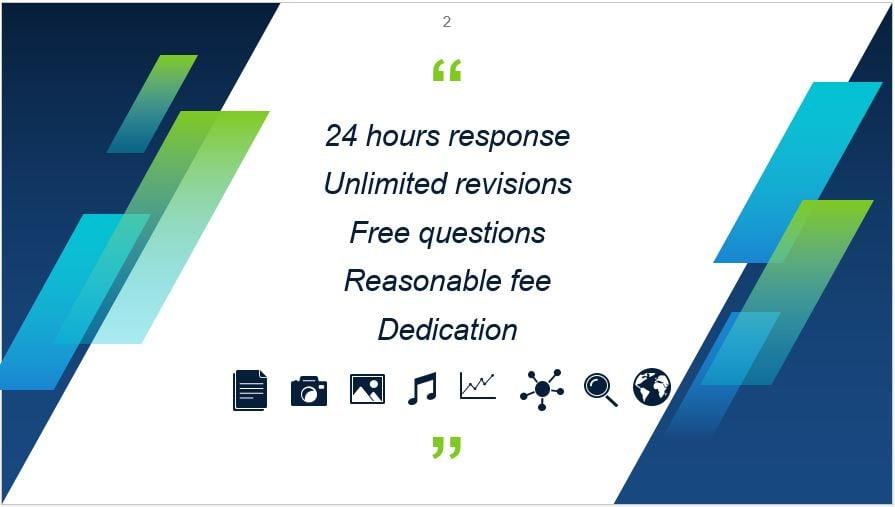 2

“

24 hours response
Unlimited revisions
Free questions
Reasonable fee
Dedication

”